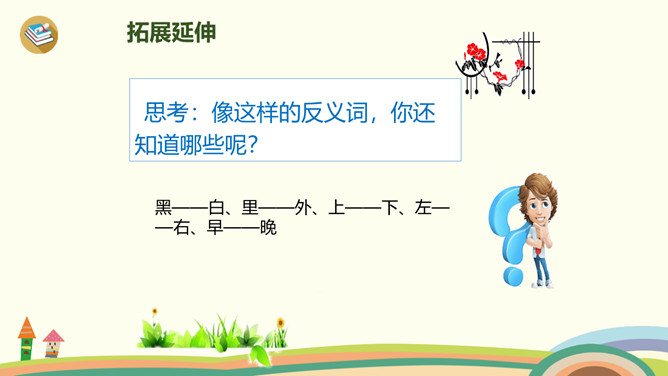 拓展延伸

思考：像这样的反义词，你还知道哪些呢？

黑——白、里——外、上——下、左——右、早——晚